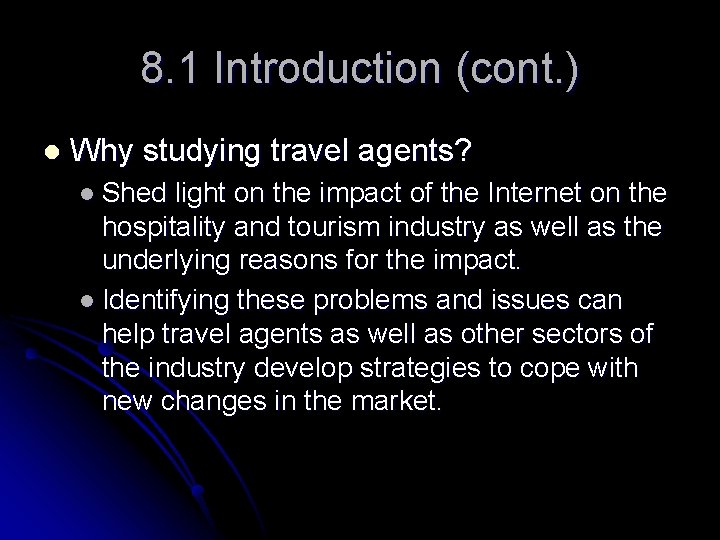 8.1 Introduction (cont.)

- Why studying travel agents?
  - Shed light on the impact of the Internet on the hospitality and tourism industry as well as the underlying reasons for the impact.
  - Identifying these problems and issues can help travel agents as well as other sectors of the industry develop strategies to cope with new changes in the market.